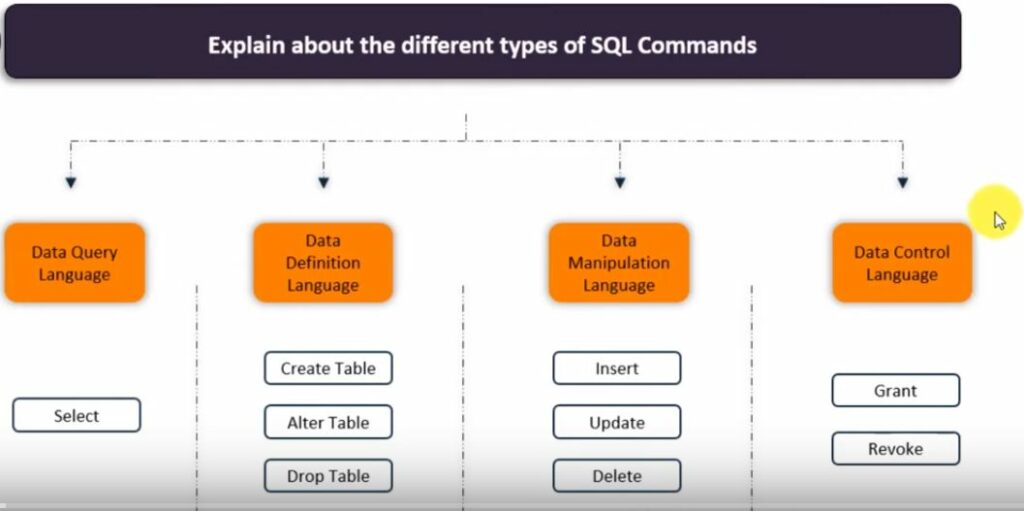 Explain about the different types of SQL Commands

Data Query Language

Select

Data Definition Language

Create Table

Alter Table

Drop Table

Data Manipulation Language

Insert

Update

Delete

Data Control Language

Grant

Revoke